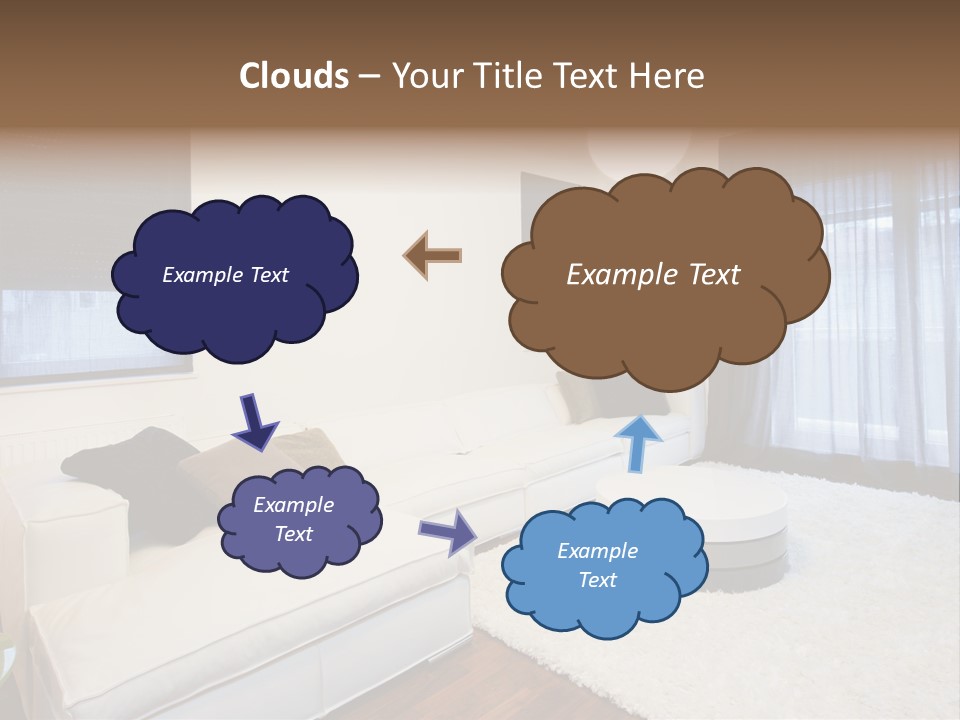 Clouds – Your Title Text Here

Example Text

Example Text

Example Text

Example Text